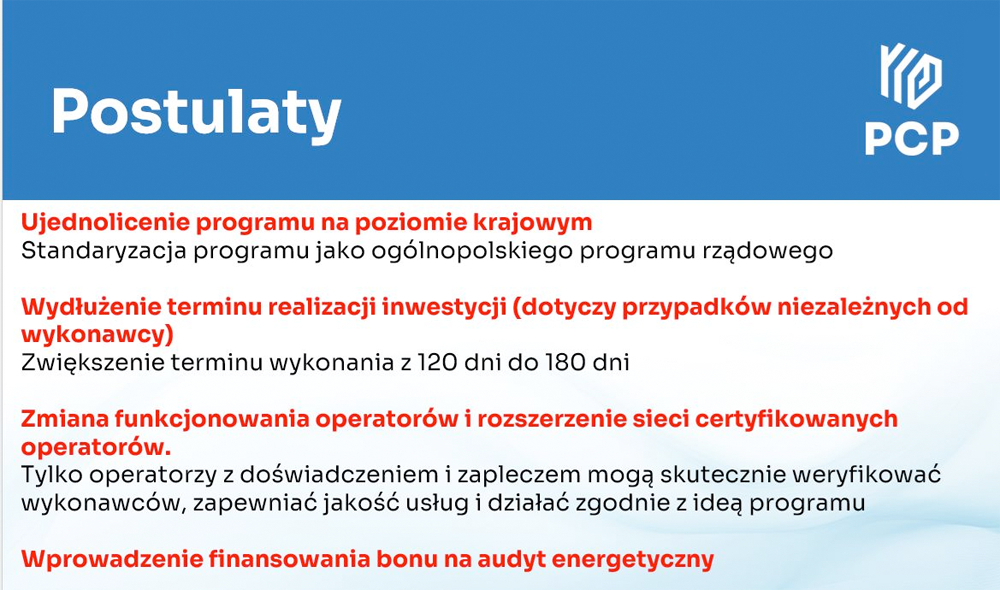 Postulaty

PCP

Ujednolicenie programu na poziomie krajowym
Standaryzacja programu jako ogólnopolskiego programu rządowego

Wydłużenie terminu realizacji inwestycji (dotyczy przypadków niezależnych od wykonawcy)
Zwiększenie terminu wykonania z 120 dni do 180 dni

Zmiana funkcjonowania operatorów i rozszerzenie sieci certyfikowanych operatorów.
Tylko operatorzy z doświadczeniem i zapleczem mogą skutecznie weryfikować wykonawców, zapewniać jakość usług i działać zgodnie z ideą programu

Wprowadzenie finansowania bonu na audyt energetyczny